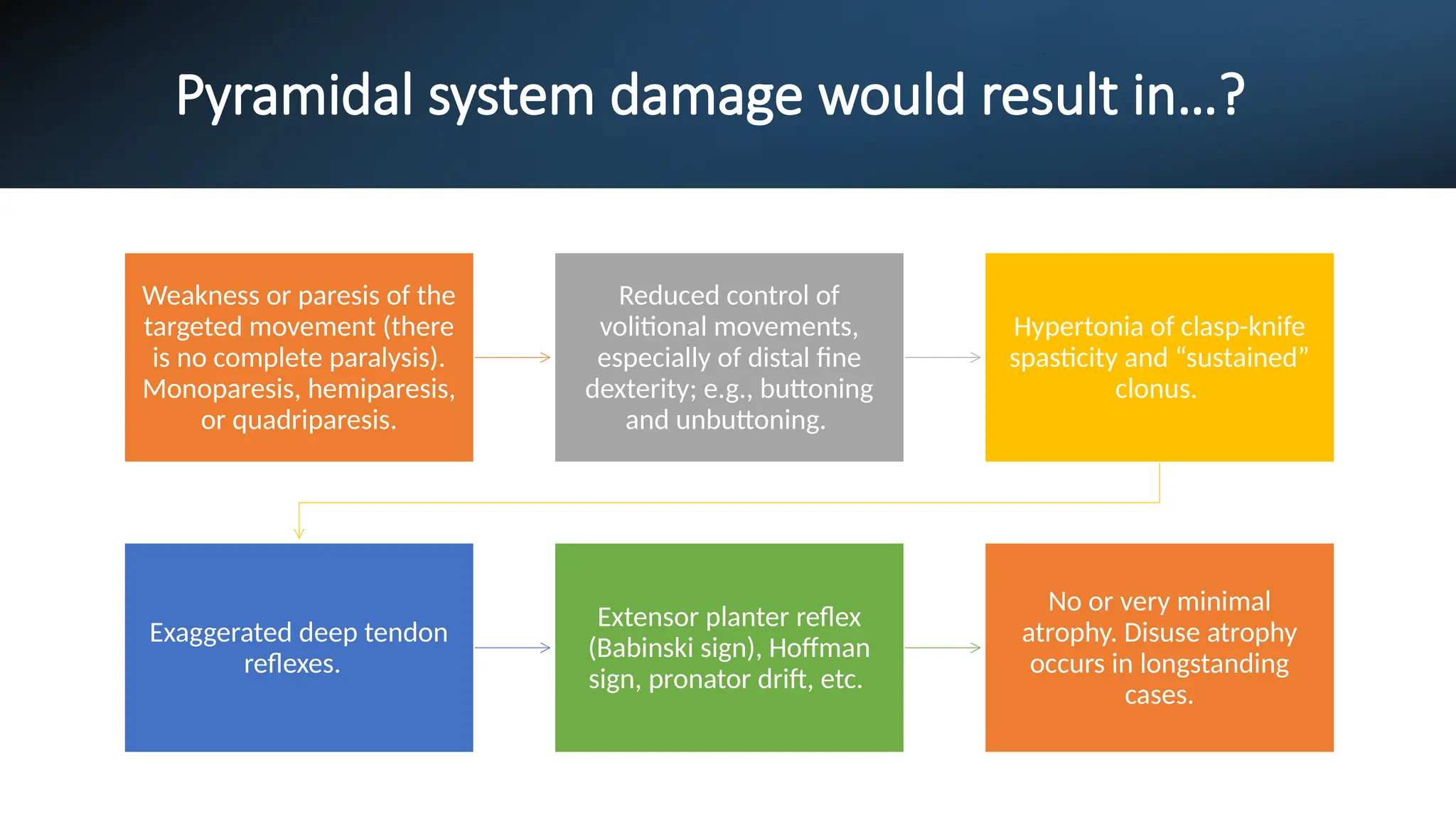 Pyramidal system damage would result in…?

Weakness or paresis of the targeted movement (there is no complete paralysis). Monoparesis, hemiparesis, or quadriparesis.

Reduced control of volitional movements, especially of distal fine dexterity; e.g., buttoning and unbuttoning.

Hypertonia of clasp-knife spasticity and “sustained” clonus.

Exaggerated deep tendon reflexes.

Extensor planter reflex (Babinski sign), Hoffman sign, pronator drift, etc.

No or very minimal atrophy. Disuse atrophy occurs in longstanding cases.